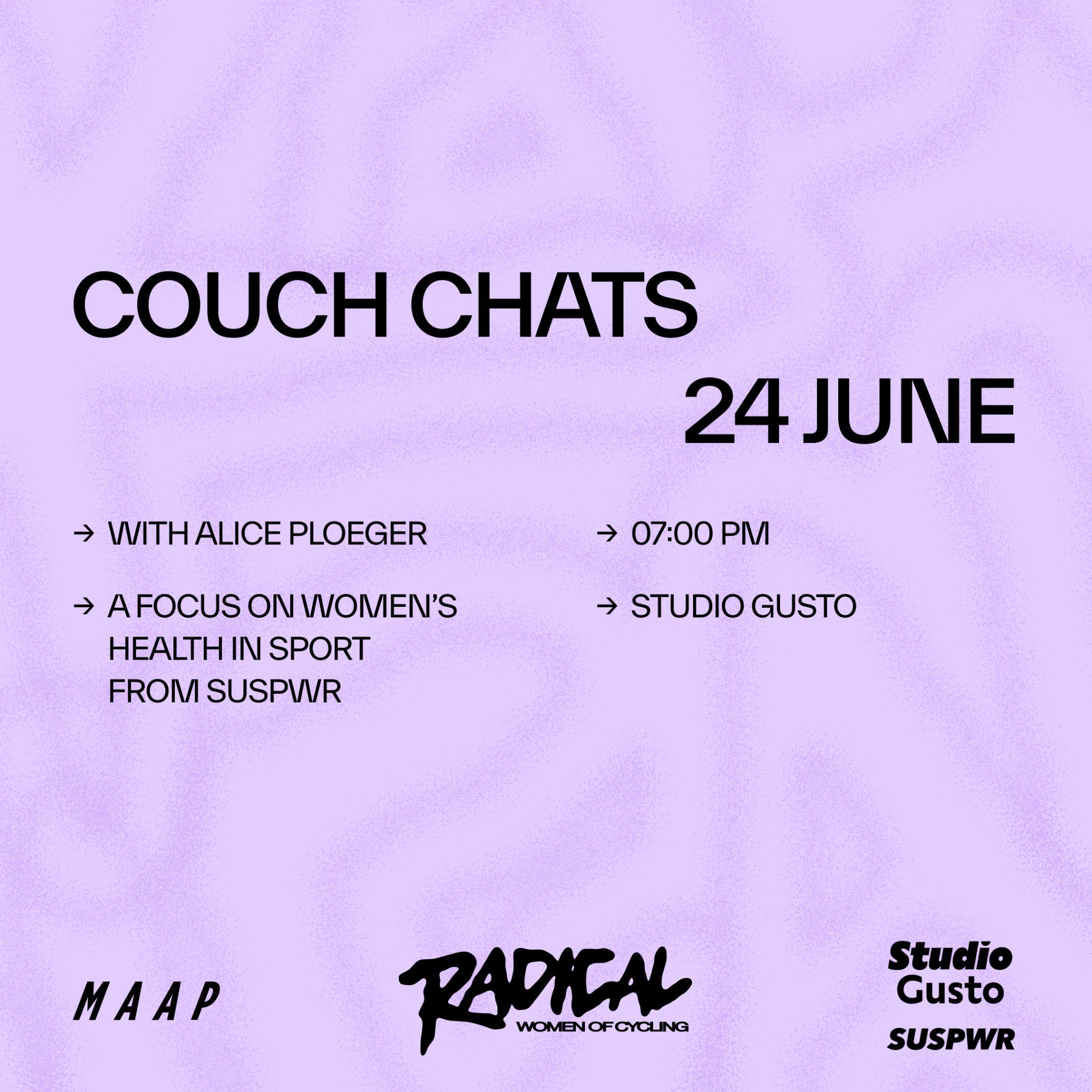 COUCH CHATS

24 JUNE

→ WITH ALICE PLOEGER

→ A FOCUS ON WOMEN'S HEALTH IN SPORT FROM SUSPWR

→ 07:00 PM

→ STUDIO GUSTO

MAAP

RADICAL
WOMEN OF CYCLING

Studio Gusto

SUSPWR